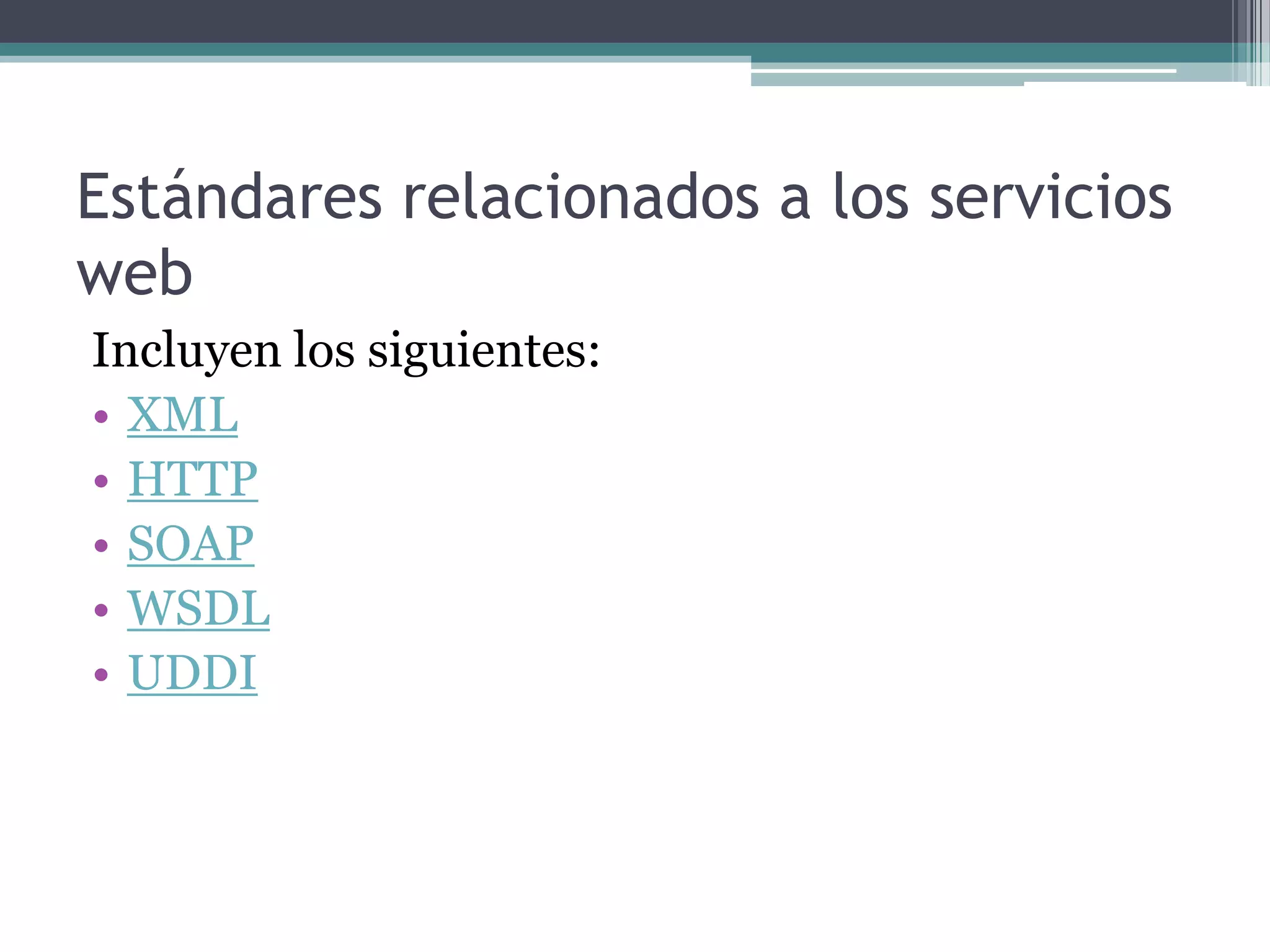 Estándares relacionados a los servicios web

Incluyen los siguientes:

• XML
• HTTP
• SOAP
• WSDL
• UDDI